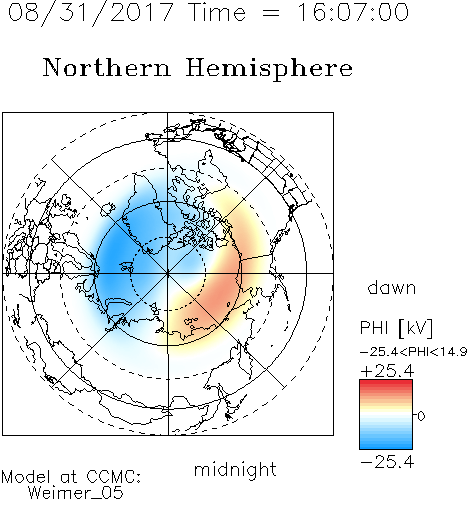 08/31/2017 Time = 16:07:00

Northern Hemisphere

dawn

PHI [kV]

−25.4<PHI<14.9

+25.4

0

−25.4

midnight

Model at CCMC:
Weimer_05